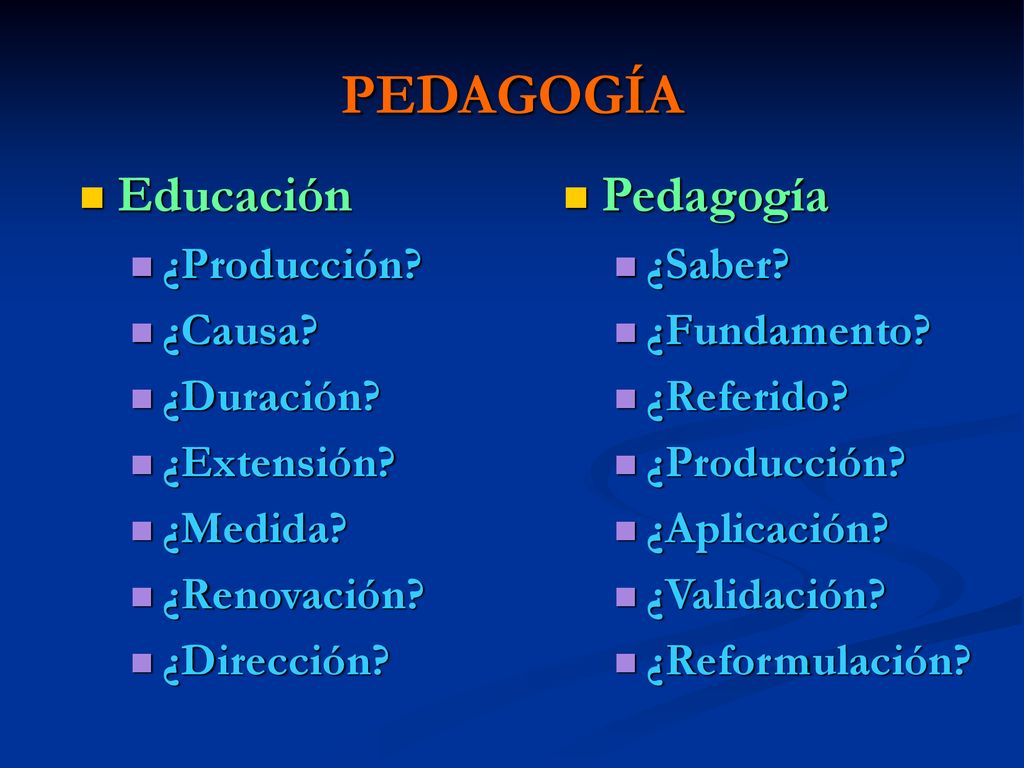 PEDAGOGÍA

Educación
¿Producción?
¿Causa?
¿Duración?
¿Extensión?
¿Medida?
¿Renovación?
¿Dirección?

Pedagogía
¿Saber?
¿Fundamento?
¿Referido?
¿Producción?
¿Aplicación?
¿Validación?
¿Reformulación?